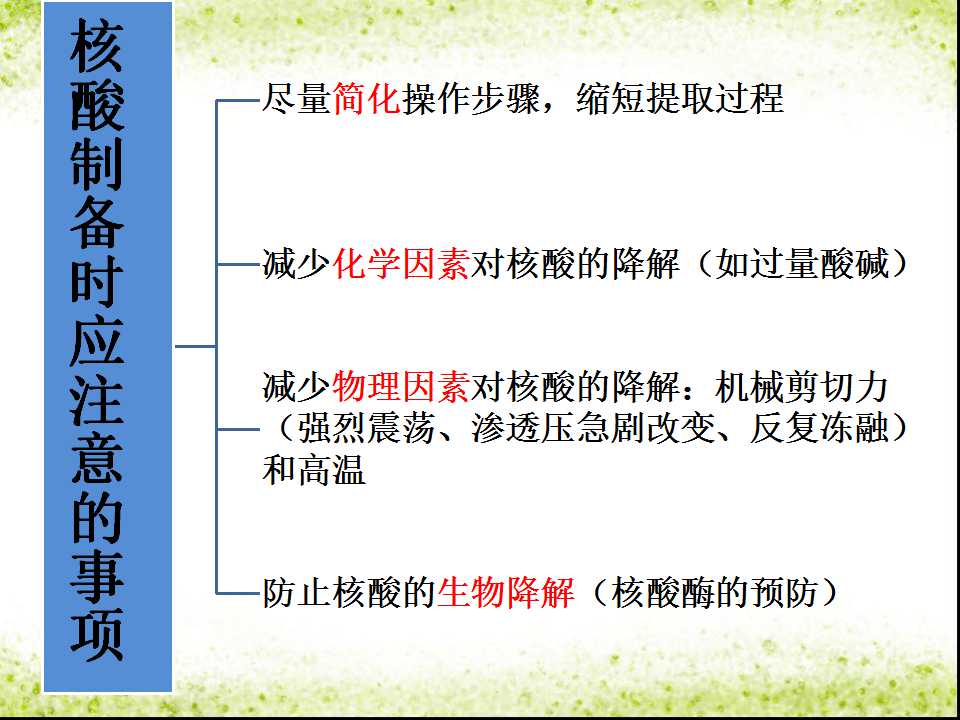 核酸制备时应注意的事项

尽量简化操作步骤，缩短提取过程

减少化学因素对核酸的降解（如过量酸碱）

减少物理因素对核酸的降解：机械剪切力（强烈震荡、渗透压急剧改变、反复冻融）和高温

防止核酸的生物降解（核酸酶的预防）